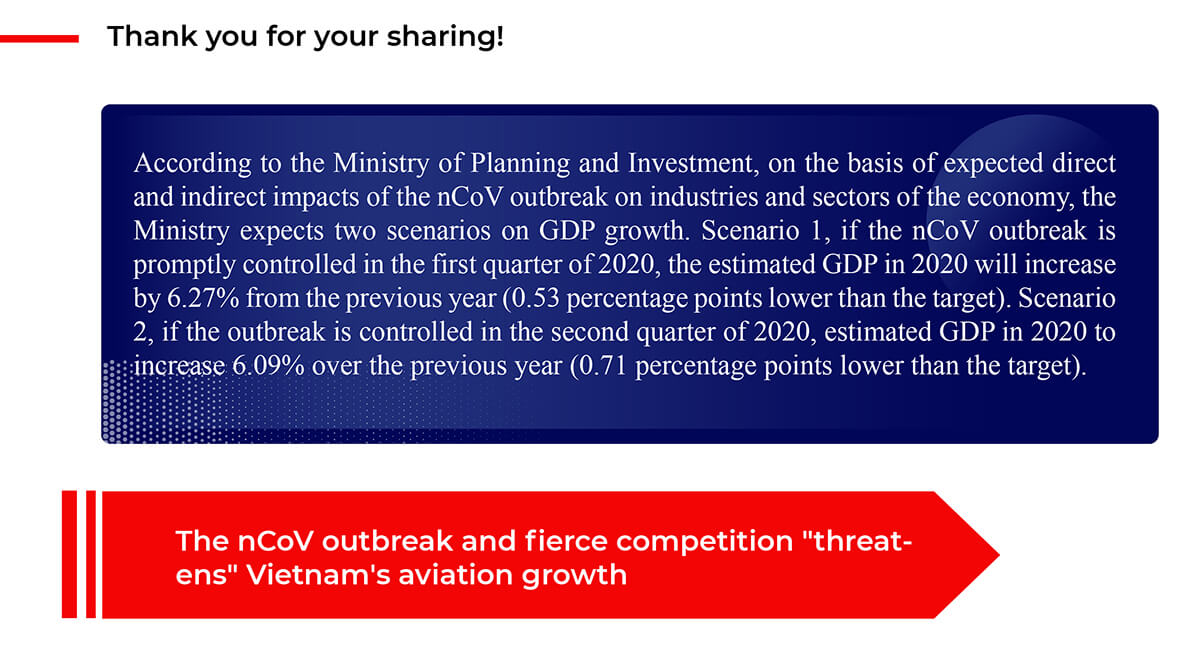 Thank you for your sharing!

According to the Ministry of Planning and Investment, on the basis of expected direct and indirect impacts of the nCoV outbreak on industries and sectors of the economy, the Ministry expects two scenarios on GDP growth. Scenario 1, if the nCoV outbreak is promptly controlled in the first quarter of 2020, the estimated GDP in 2020 will increase by 6.27% from the previous year (0.53 percentage points lower than the target). Scenario 2, if the outbreak is controlled in the second quarter of 2020, estimated GDP in 2020 to increase 6.09% over the previous year (0.71 percentage points lower than the target).

The nCoV outbreak and fierce competition "threatens" Vietnam's aviation growth